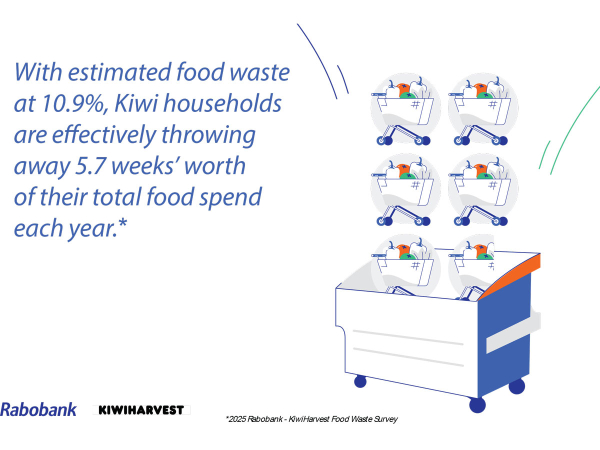 With estimated food waste at 10.9%, Kiwi households are effectively throwing away 5.7 weeks' worth of their total food spend each year.*

Rabobank KIWIHARVEST

*2025 Rabobank - KiwiHarvest Food Waste Survey